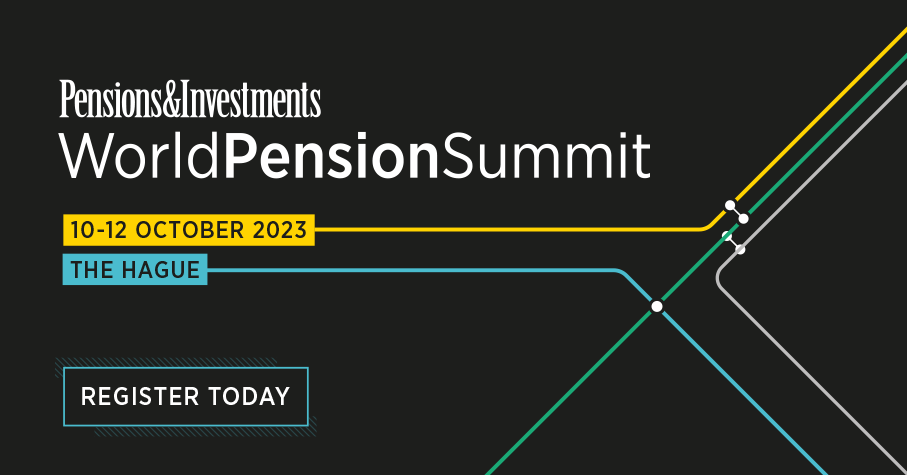 Pensions&Investments
WorldPensionSummit

10-12 OCTOBER 2023

THE HAGUE

REGISTER TODAY